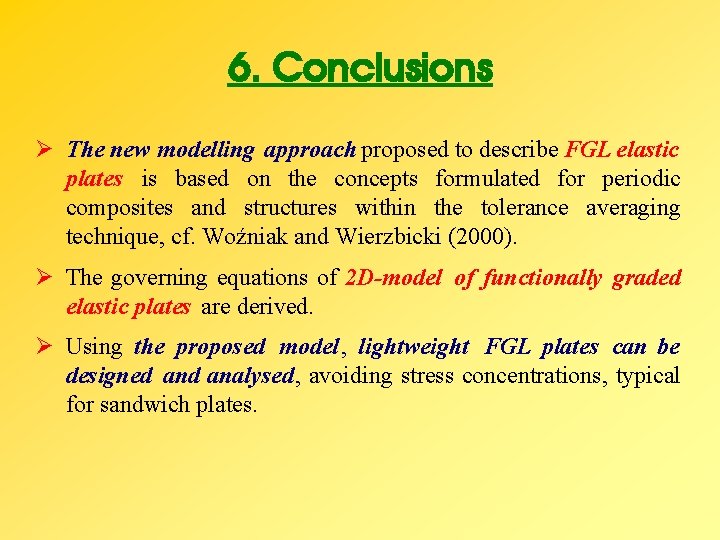 6. Conclusions

➢ The new modelling approach proposed to describe FGL elastic plates is based on the concepts formulated for periodic composites and structures within the tolerance averaging technique, cf. Woźniak and Wierzbicki (2000).

➢ The governing equations of 2D-model of functionally graded elastic plates are derived.

➢ Using the proposed model, lightweight FGL plates can be designed and analysed, avoiding stress concentrations, typical for sandwich plates.